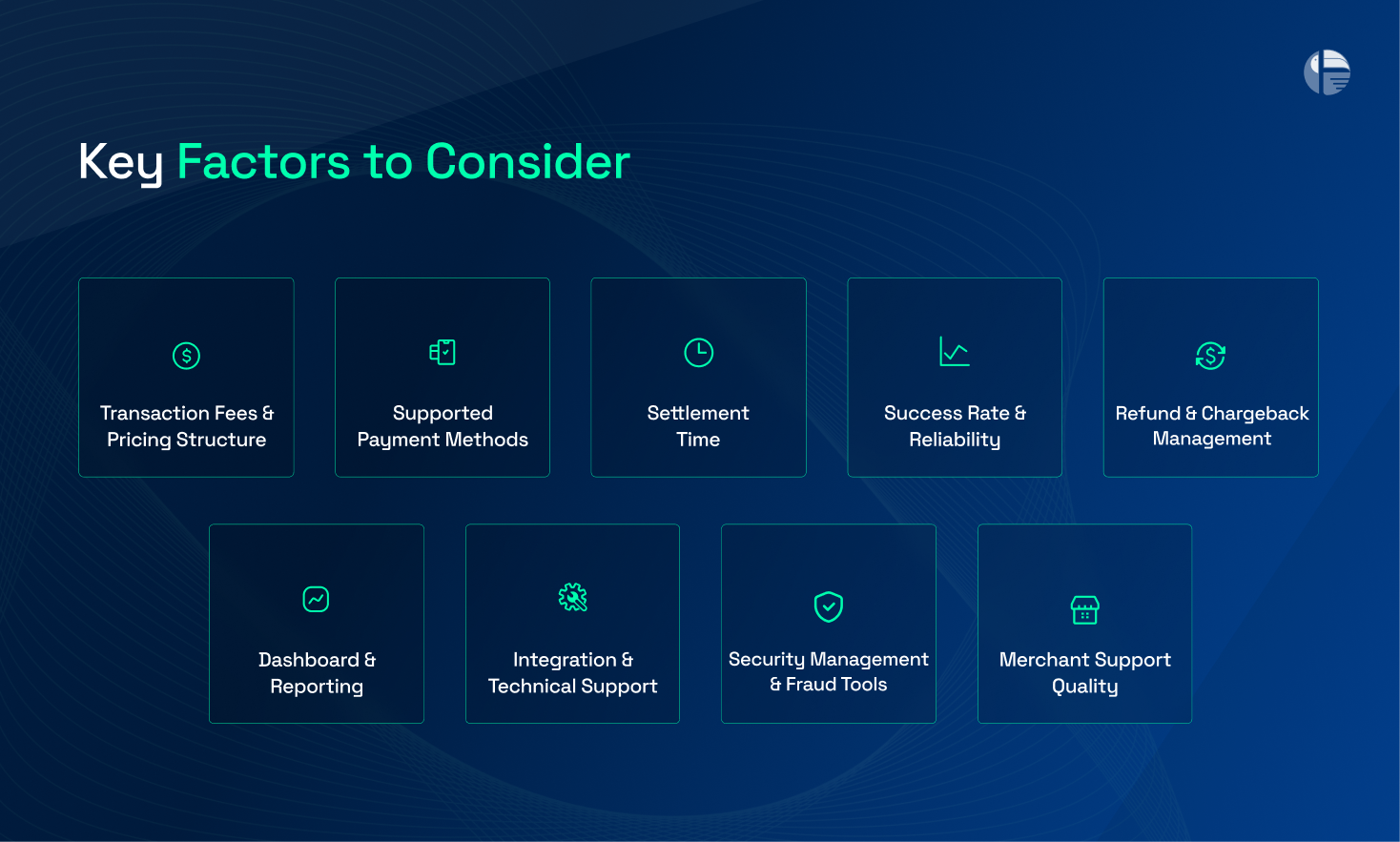 Key Factors to Consider

Transaction Fees & Pricing Structure

Supported Payment Methods

Settlement Time

Success Rate & Reliability

Refund & Chargeback Management

Dashboard & Reporting

Integration & Technical Support

Security Management & Fraud Tools

Merchant Support Quality